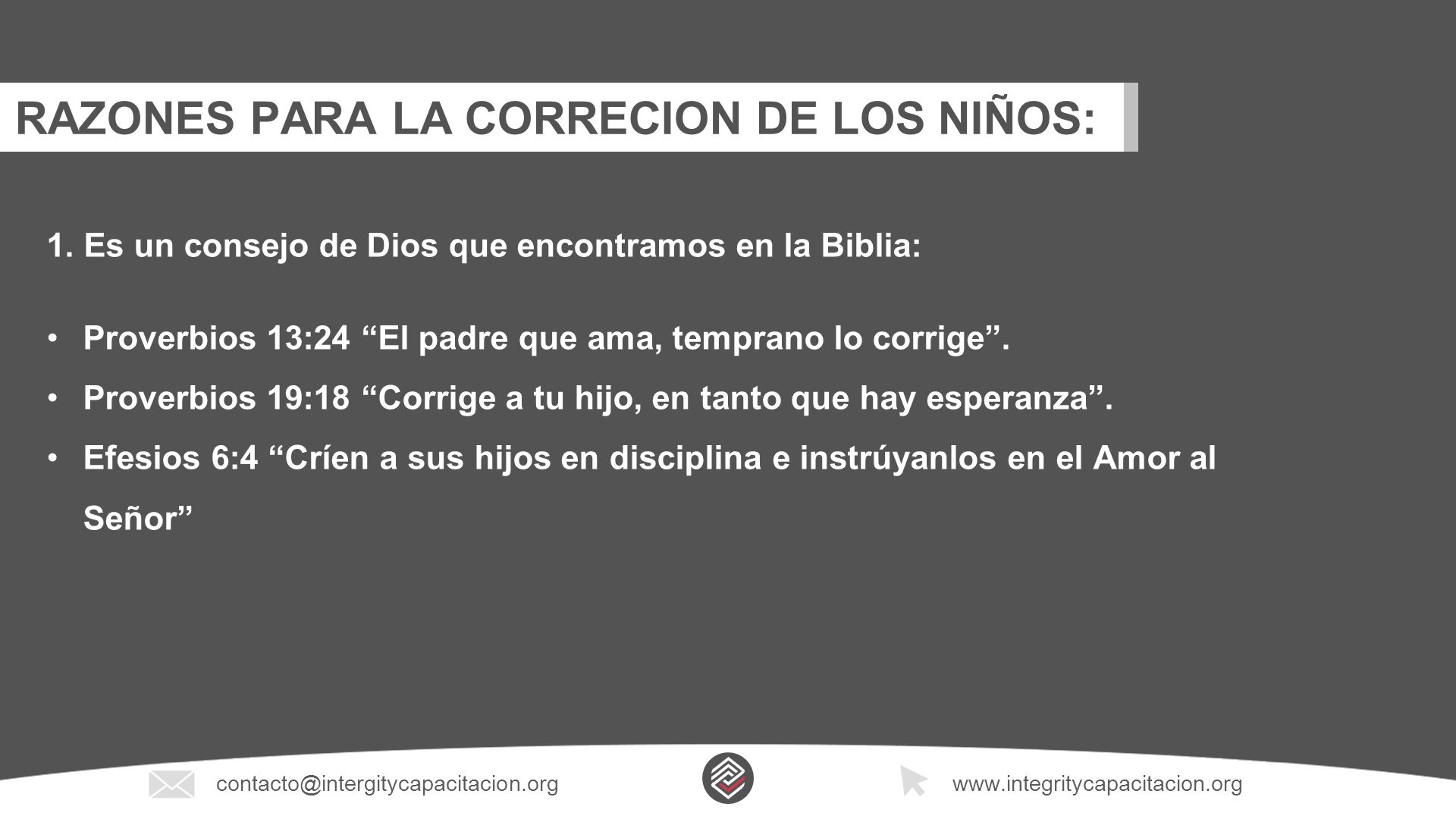 RAZONES PARA LA CORRECION DE LOS NIÑOS:

1. Es un consejo de Dios que encontramos en la Biblia:

• Proverbios 13:24 “El padre que ama, temprano lo corrige”.
• Proverbios 19:18 “Corrige a tu hijo, en tanto que hay esperanza”.
• Efesios 6:4 “Críen a sus hijos en disciplina e instrúyanlos en el Amor al Señor”

contacto@intergitycapacitacion.org

www.integritycapacitacion.org